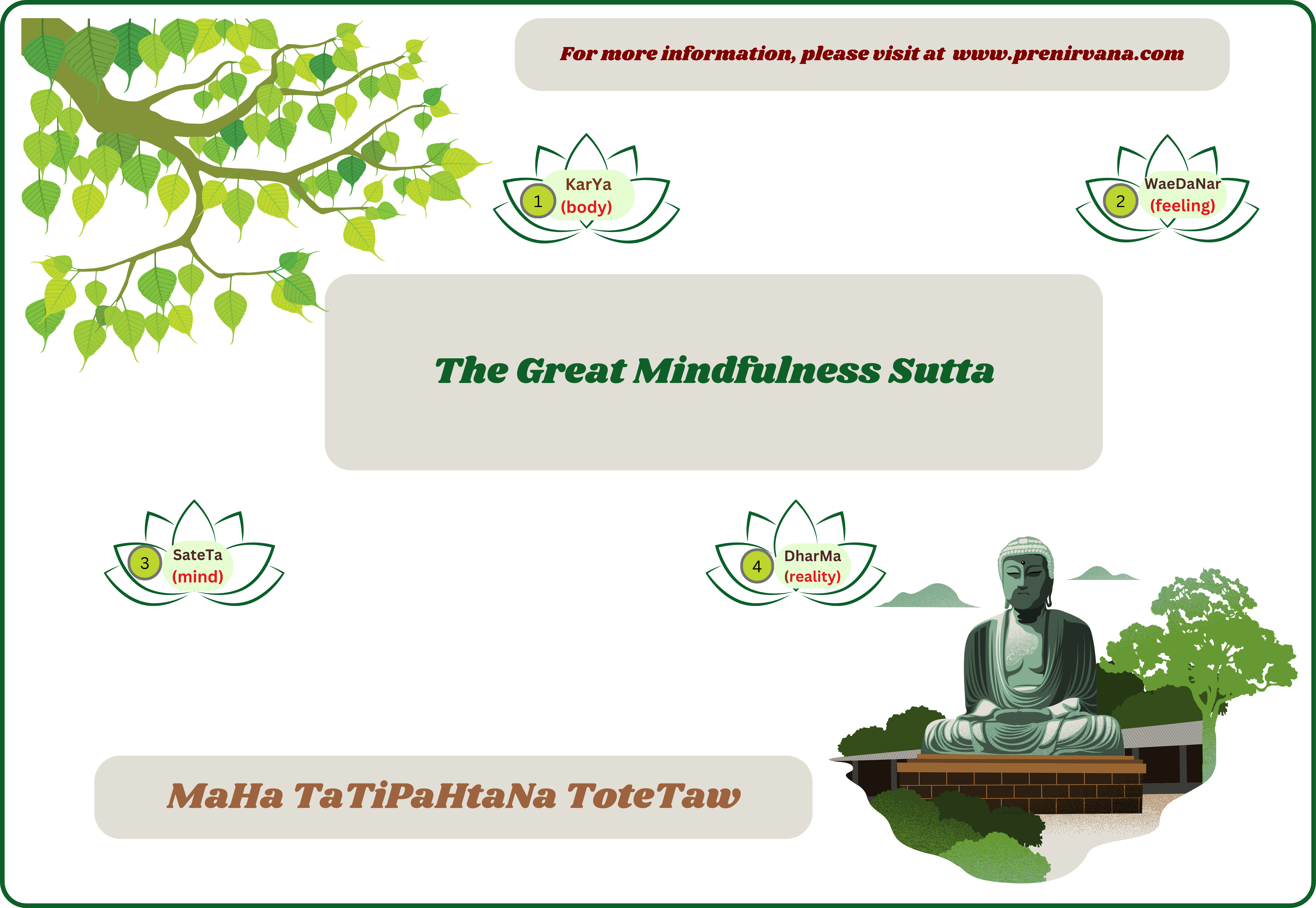 For more information, please visit at www.prenirvana.com

1 KarYa (body)

2 WaeDaNar (feeling)

The Great Mindfulness Sutta

3 SateTa (mind)

4 DharMa (reality)

MaHa TaTiPaHtaNa ToteTaw